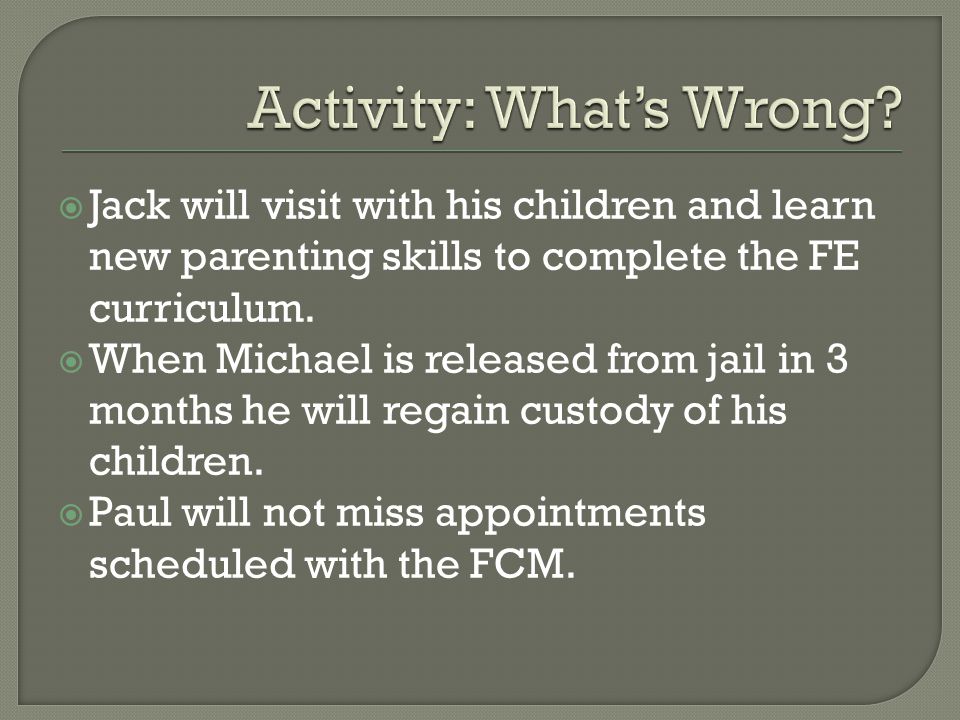 Activity: What's Wrong?

Jack will visit with his children and learn new parenting skills to complete the FE curriculum.

When Michael is released from jail in 3 months he will regain custody of his children.

Paul will not miss appointments scheduled with the FCM.